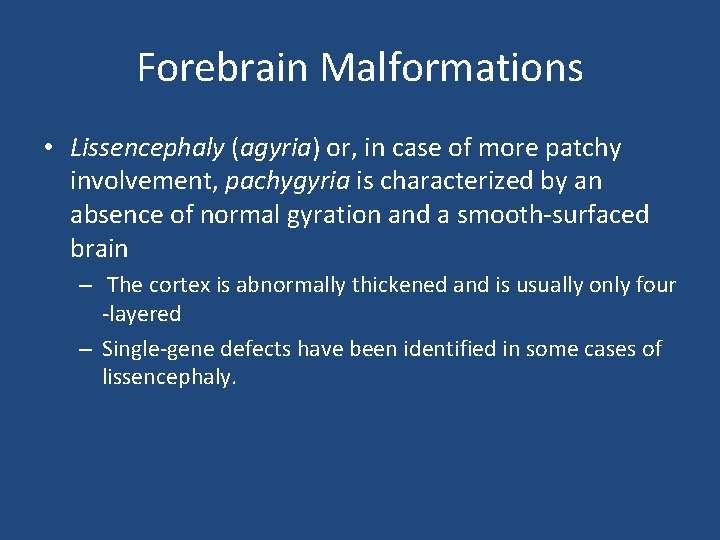 Forebrain Malformations

• Lissencephaly (agyria) or, in case of more patchy involvement, pachygyria is characterized by an absence of normal gyration and a smooth-surfaced brain

– The cortex is abnormally thickened and is usually only four -layered

– Single-gene defects have been identified in some cases of lissencephaly.